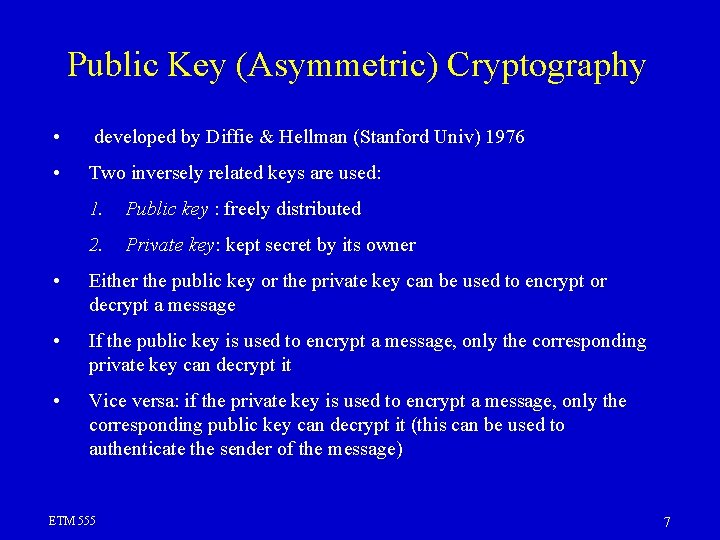 Public Key (Asymmetric) Cryptography

• developed by Diffie & Hellman (Stanford Univ) 1976

• Two inversely related keys are used:

1. Public key : freely distributed

2. Private key: kept secret by its owner

• Either the public key or the private key can be used to encrypt or decrypt a message

• If the public key is used to encrypt a message, only the corresponding private key can decrypt it

• Vice versa: if the private key is used to encrypt a message, only the corresponding public key can decrypt it (this can be used to authenticate the sender of the message)

ETM 555

7